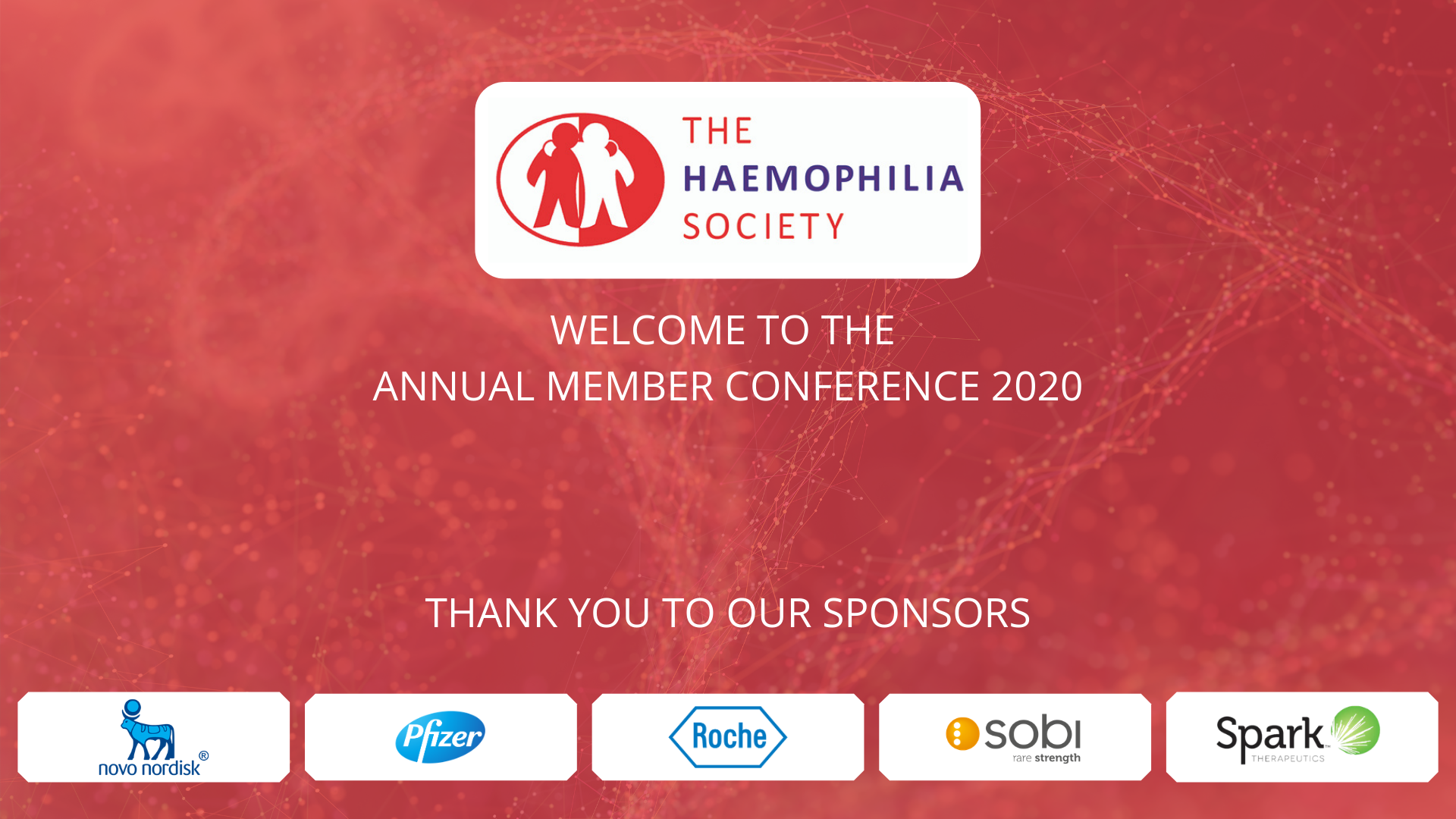 THE
HAEMOPHILIA
SOCIETY

WELCOME TO THE
ANNUAL MEMBER CONFERENCE 2020

THANK YOU TO OUR SPONSORS

novo nordisk®

Pfizer

Roche

sobi
rare strength

Spark™
THERAPEUTICS